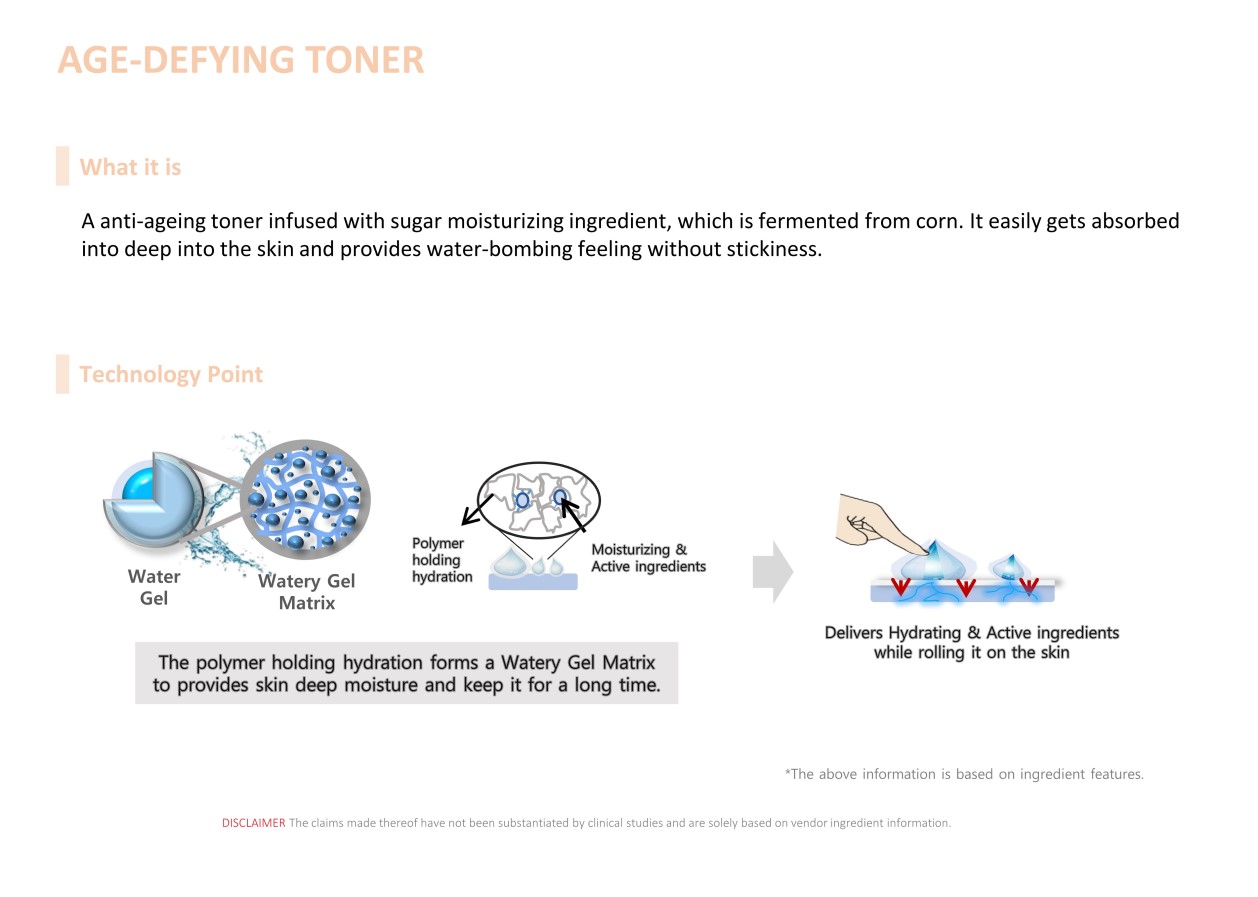 AGE-DEFYING TONER

What it is

A anti-ageing toner infused with sugar moisturizing ingredient, which is fermented from corn. It easily gets absorbed into deep into the skin and provides water-bombing feeling without stickiness.

Technology Point

Water Gel

Watery Gel Matrix

Polymer holding hydration

Moisturizing & Active ingredients

The polymer holding hydration forms a Watery Gel Matrix to provides skin deep moisture and keep it for a long time.

Delivers Hydrating & Active ingredients while rolling it on the skin

*The above information is based on ingredient features.

DISCLAIMER The claims made thereof have not been substantiated by clinical studies and are solely based on vendor ingredient information.